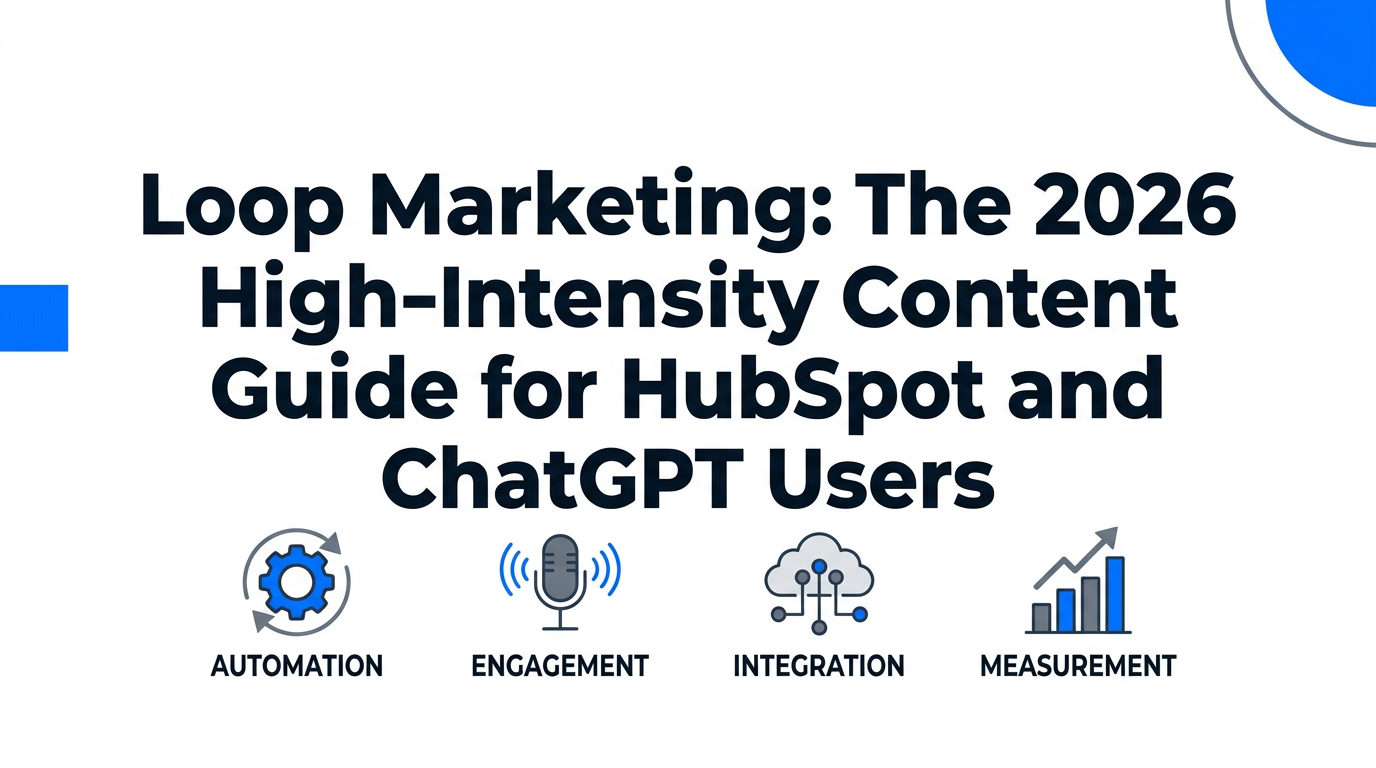 Loop Marketing: The 2026 High-Intensity Content Guide for HubSpot and ChatGPT Users

AUTOMATION

ENGAGEMENT

INTEGRATION

MEASUREMENT